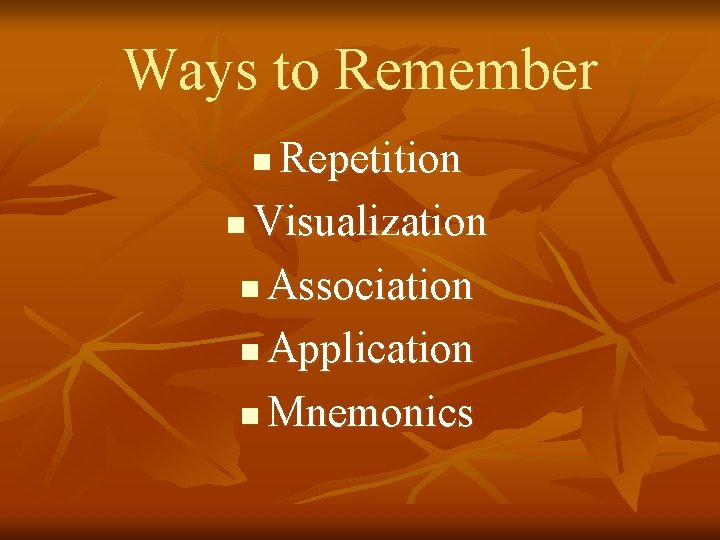 Ways to Remember

- Repetition
- Visualization
- Association
- Application
- Mnemonics